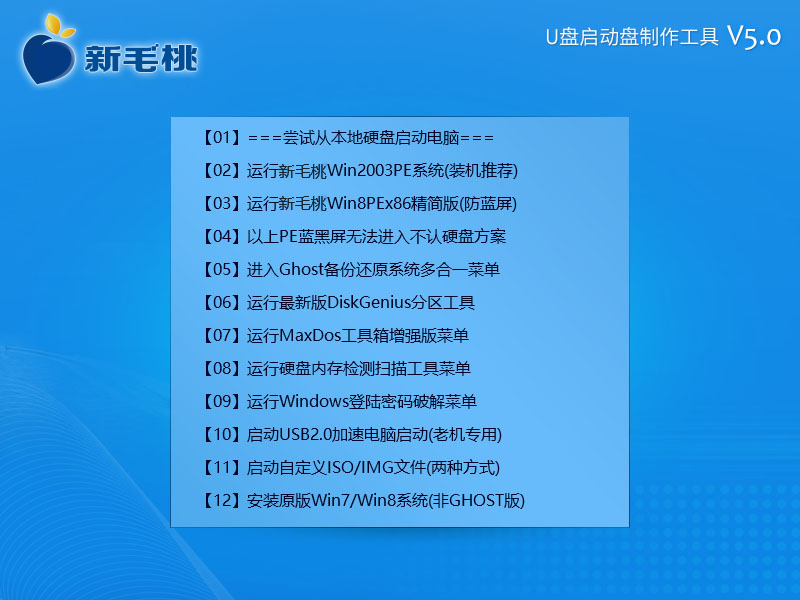 新毛桃

U盘启动盘制作工具 V5.0

【01】===尝试从本地硬盘启动电脑===
【02】运行新毛桃Win2003PE系统(装机推荐)
【03】运行新毛桃Win8PEx86精简版(防蓝屏)
【04】以上PE蓝黑屏无法进入不认硬盘方案
【05】进入Ghost备份还原系统多合一菜单
【06】运行最新版DiskGenius分区工具
【07】运行MaxDos工具箱增强版菜单
【08】运行硬盘内存检测扫描工具菜单
【09】运行Windows登陆密码破解菜单
【10】启动USB2.0加速电脑启动(老机专用)
【11】启动自定义ISO/IMG文件(两种方式)
【12】安装原版Win7/Win8系统(非GHOST版)